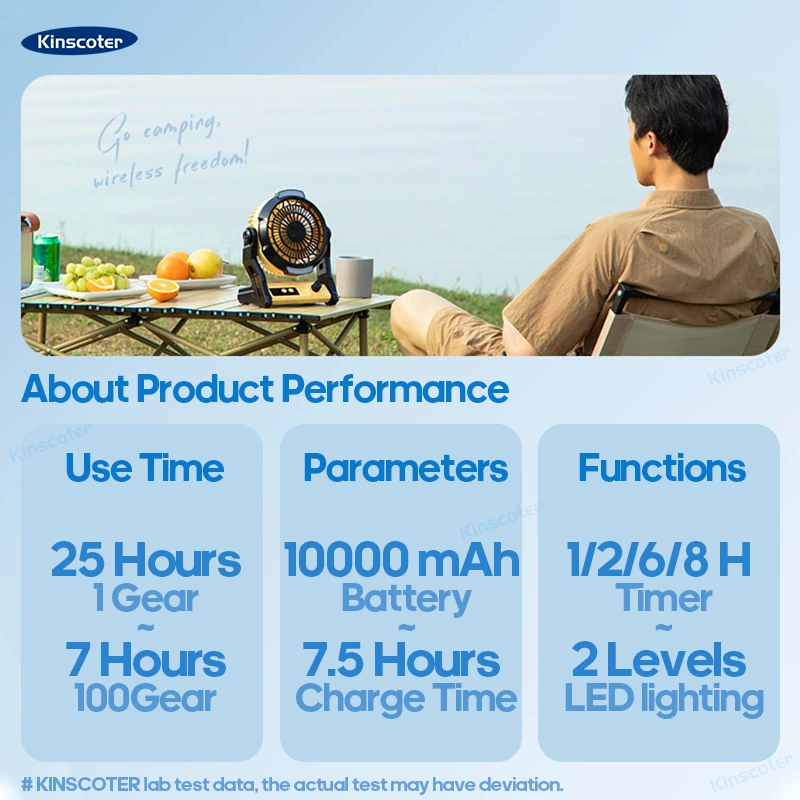 Kinscoter

Go camping, wireless freedom!

About Product Performance

Use Time

25 Hours
1 Gear
~
7 Hours
100Gear

Parameters

10000 mAh
Battery
~
7.5 Hours
Charge Time

Functions

1/2/6/8 H
Timer
~
2 Levels
LED lighting

Kinscoter

Kinscoter

Kinscoter

Kinscoter

# KINSCOTER lab test data, the actual test may have deviation.